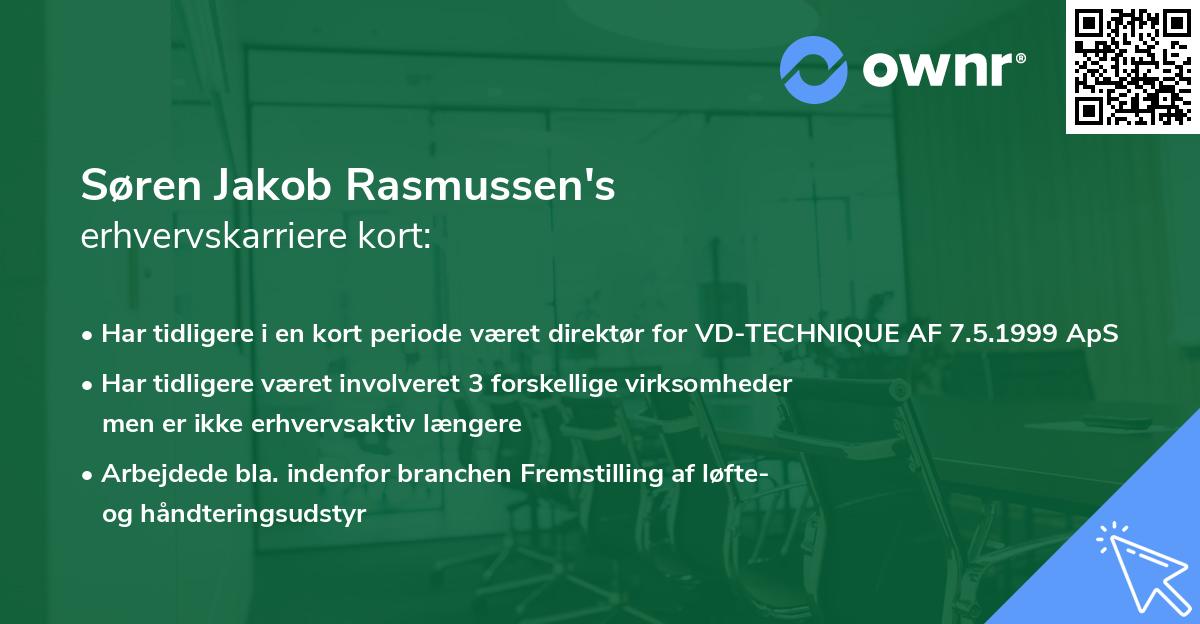 ownr®

Søren Jakob Rasmussen's
erhvervskarriere kort:

• Har tidligere i en kort periode været direktør for VD-TECHNIQUE AF 7.5.1999 ApS

• Har tidligere været involveret 3 forskellige virksomheder men er ikke erhvervsaktiv længere

• Arbejdede bla. indenfor branchen Fremstilling af løfte- og håndteringsudstyr